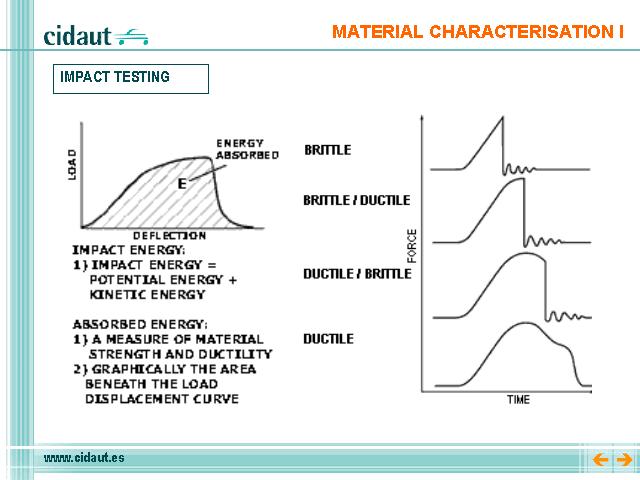 cidaut

MATERIAL CHARACTERISATION I

IMPACT TESTING

LOAD

ENERGY ABSORBED

E

DEFLECTION

IMPACT ENERGY:
1) IMPACT ENERGY = POTENTIAL ENERGY + KINETIC ENERGY

ABSORBED ENERGY:
1) A MEASURE OF MATERIAL STRENGTH AND DUCTILITY
2) GRAPHICALLY THE AREA BENEATH THE LOAD DISPLACEMENT CURVE

BRITTLE

BRITTLE / DUCTILE

DUCTILE / BRITTLE

DUCTILE

FORCE

TIME

www.cidaut.es